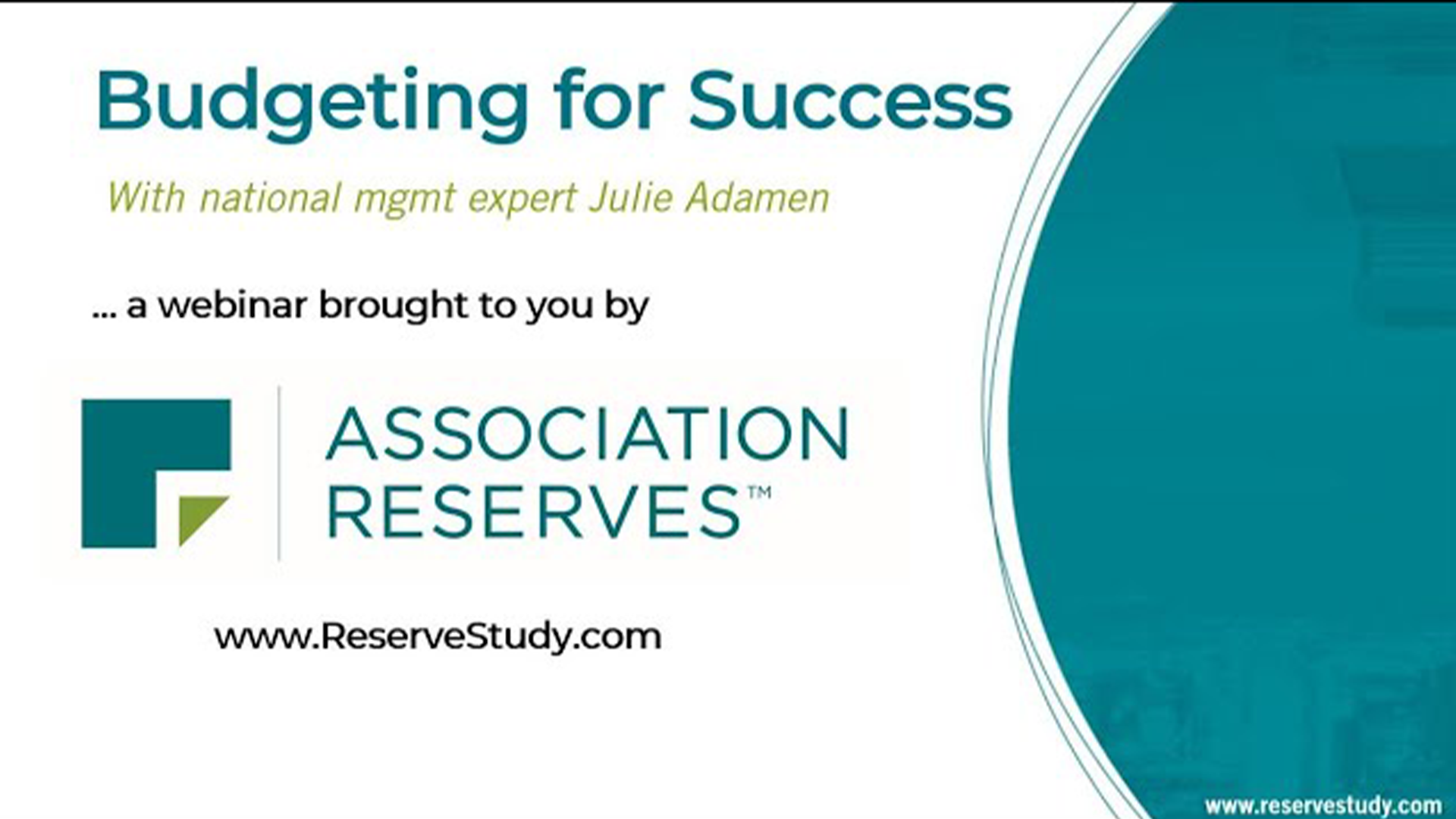 Budgeting for Success

With national mgmt expert Julie Adamen

... a webinar brought to you by

ASSOCIATION RESERVES™

www.ReserveStudy.com

www.reservestudy.com